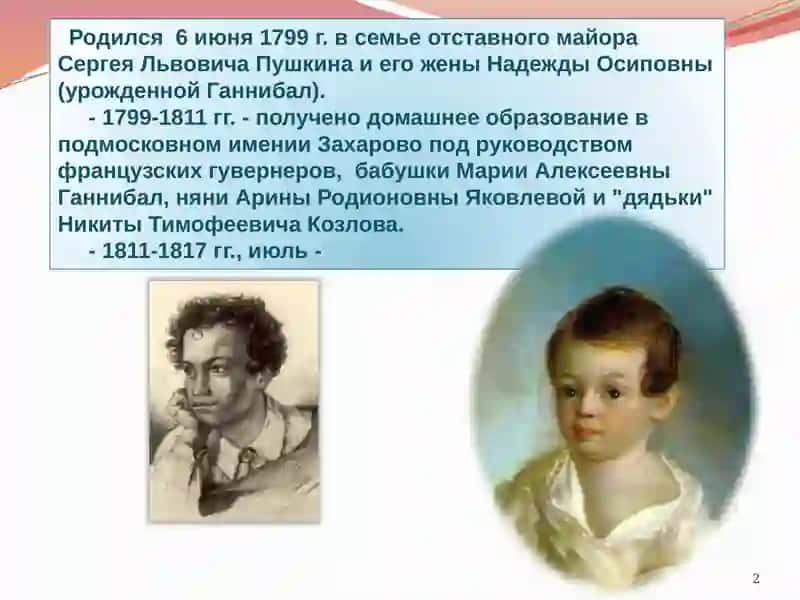 Родился 6 июня 1799 г. в семье отставного майора Сергея Львовича Пушкина и его жены Надежды Осиповны (урожденной Ганнибал).

- 1799-1811 гг. - получено домашнее образование в подмосковном имении Захарово под руководством французских гувернеров, бабушки Марии Алексеевны Ганнибал, няни Арины Родионовны Яковлевой и "дядьки" Никиты Тимофеевича Козлова.

- 1811-1817 гг., июль -

2